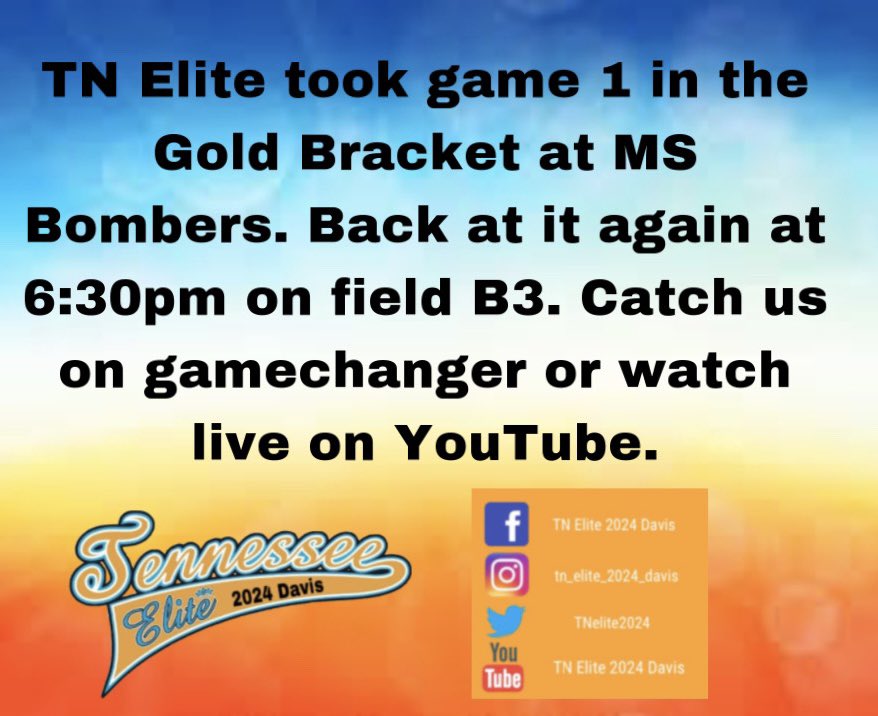 TN Elite took game 1 in the Gold Bracket at MS Bombers. Back at it again at 6:30pm on field B3. Catch us on gamechanger or watch live on YouTube.

Tennessee Elite 2024 Davis

f TN Elite 2024 Davis
tn_elite_2024_davis
TNelite2024
You Tube TN Elite 2024 Davis